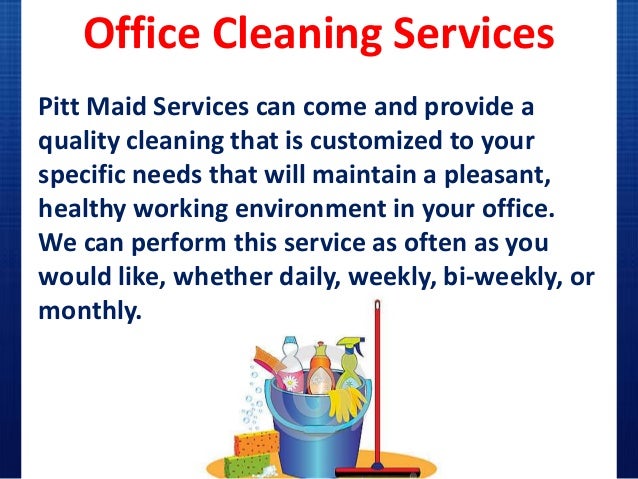 Office Cleaning Services

Pitt Maid Services can come and provide a quality cleaning that is customized to your specific needs that will maintain a pleasant, healthy working environment in your office. We can perform this service as often as you would like, whether daily, weekly, bi-weekly, or monthly.